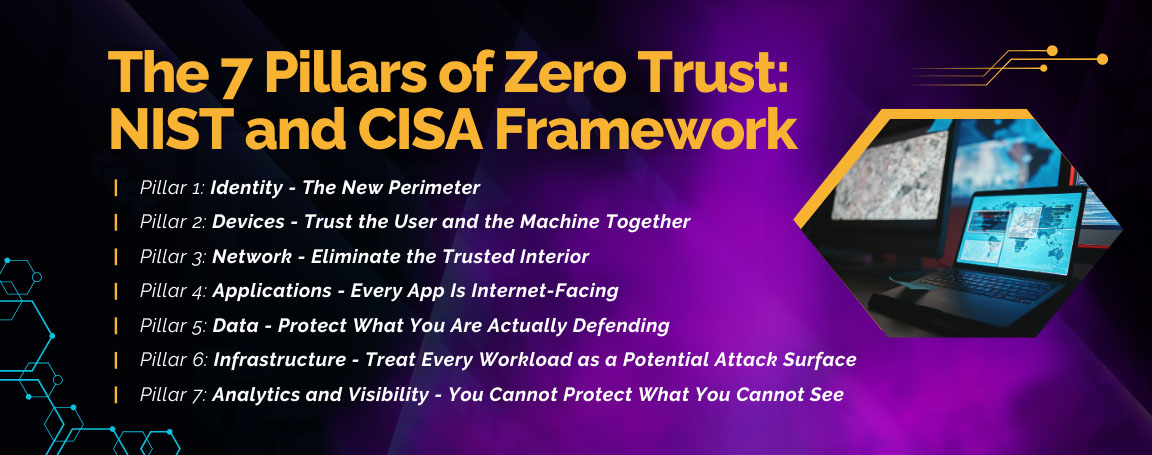 The 7 Pillars of Zero Trust: NIST and CISA Framework

| Pillar 1: Identity - The New Perimeter
| Pillar 2: Devices - Trust the User and the Machine Together
| Pillar 3: Network - Eliminate the Trusted Interior
| Pillar 4: Applications - Every App Is Internet-Facing
| Pillar 5: Data - Protect What You Are Actually Defending
| Pillar 6: Infrastructure - Treat Every Workload as a Potential Attack Surface
| Pillar 7: Analytics and Visibility - You Cannot Protect What You Cannot See